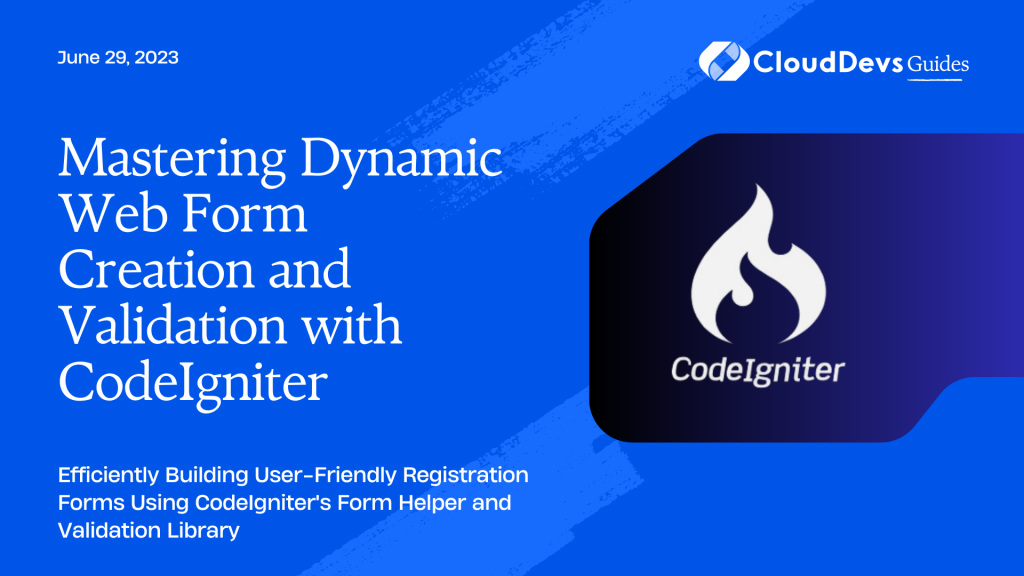 June 29, 2023

CloudDevs Guides

Mastering Dynamic Web Form Creation and Validation with CodeIgniter

CodeIgniter

Efficiently Building User-Friendly Registration Forms Using CodeIgniter's Form Helper and Validation Library